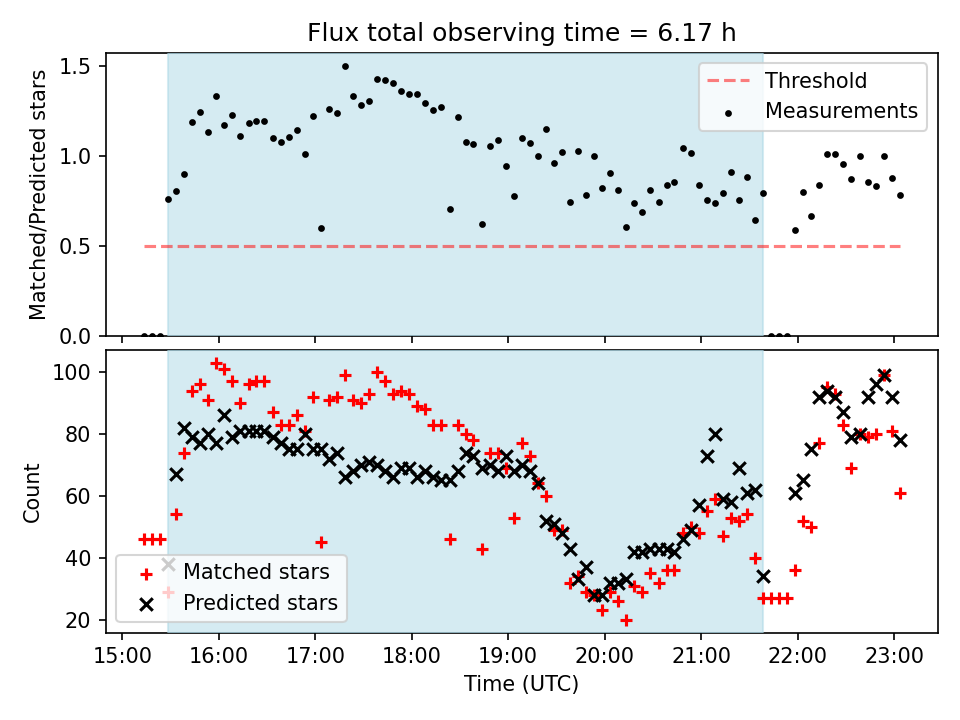 Flux total observing time = 6.17 h

Matched/Predicted stars

1.5
1.0
0.5
0.0

Threshold
Measurements

Count

100
80
60
40
20

Matched stars
Predicted stars

15:00 16:00 17:00 18:00 19:00 20:00 21:00 22:00 23:00

Time (UTC)